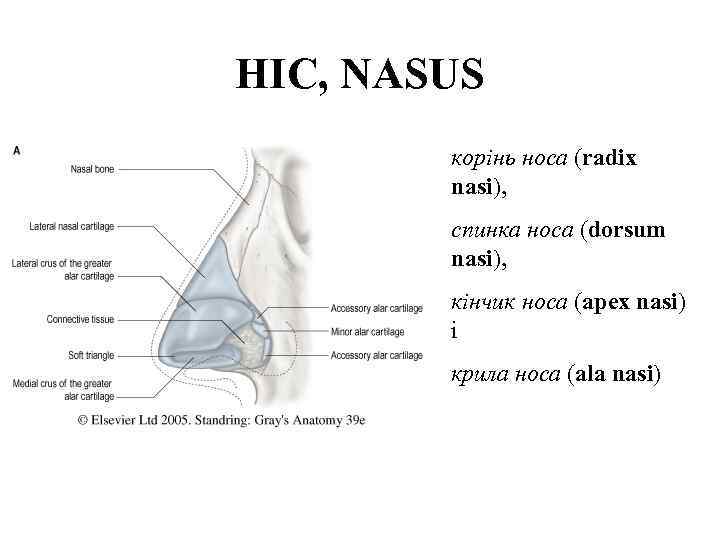 НІС, NASUS

A

Nasal bone

Lateral nasal cartilage

Lateral crus of the greater alar cartilage

Connective tissue

Soft triangle

Medial crus of the greater alar cartilage

Accessory alar cartilage

Minor alar cartilage

Accessory alar cartilage

© Elsevier Ltd 2005. Standring: Gray's Anatomy 39e

корінь носа (radix nasi),

спинка носа (dorsum nasi),

кінчик носа (apex nasi) і

крила носа (ala nasi)